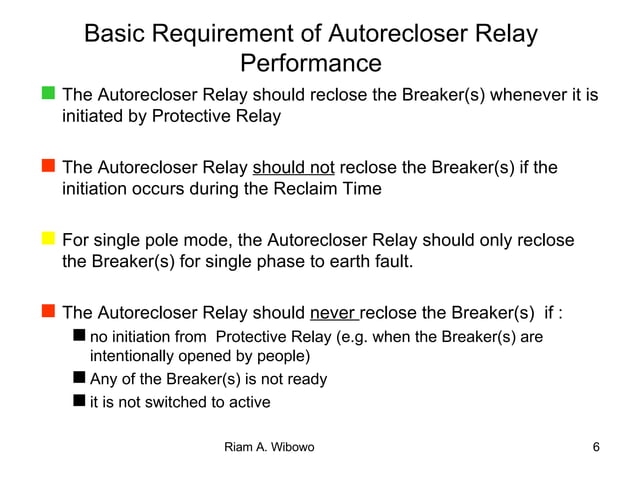 Basic Requirement of Autorecloser Relay Performance

The Autorecloser Relay should reclose the Breaker(s) whenever it is initiated by Protective Relay

The Autorecloser Relay should not reclose the Breaker(s) if the initiation occurs during the Reclaim Time

For single pole mode, the Autorecloser Relay should only reclose the Breaker(s) for single phase to earth fault.

The Autorecloser Relay should never reclose the Breaker(s) if :

no initiation from Protective Relay (e.g. when the Breaker(s) are intentionally opened by people)

Any of the Breaker(s) is not ready

it is not switched to active

Riam A. Wibowo

6